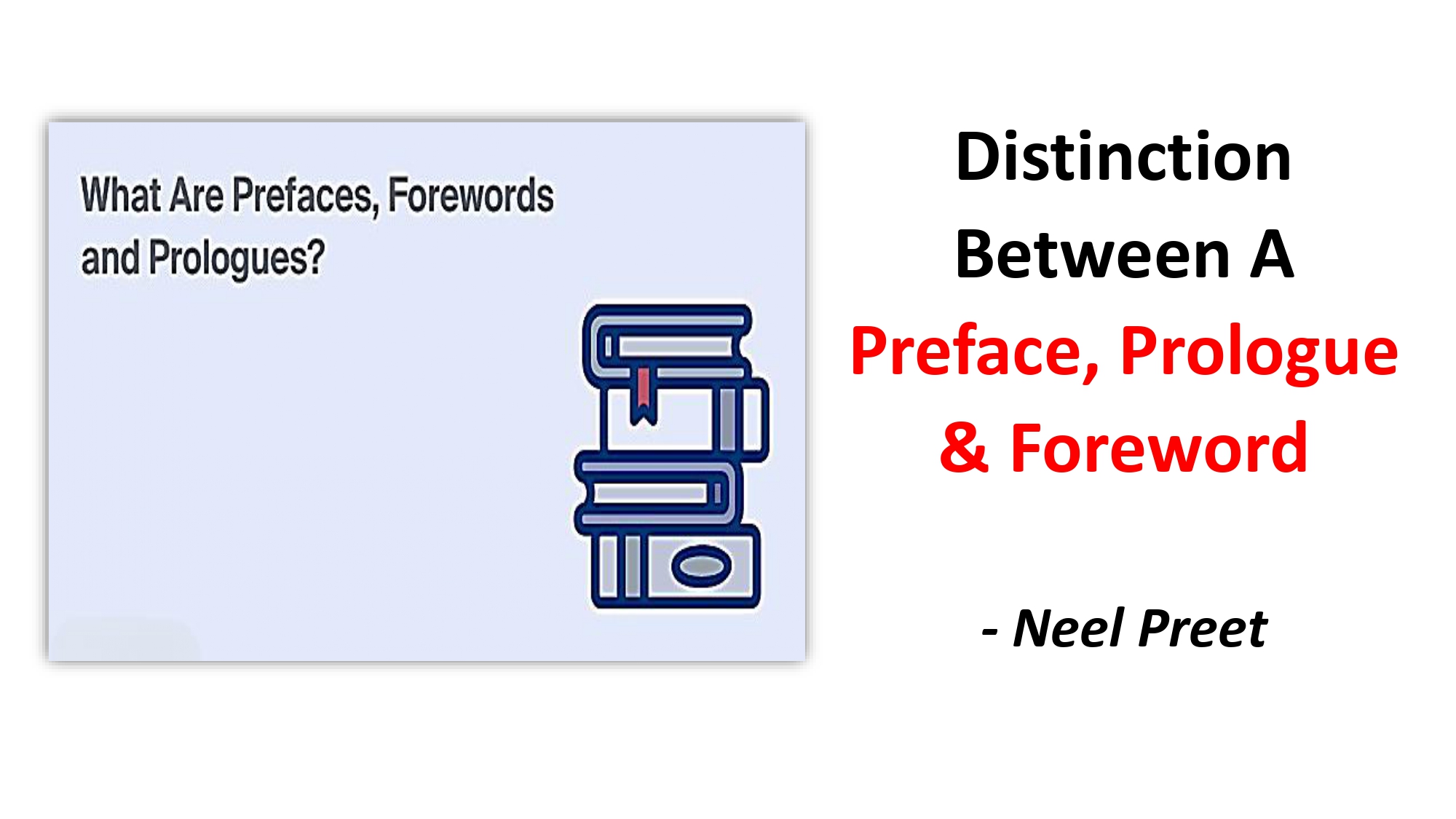 What Are Prefaces, Forewords and Prologues?

Distinction Between A Preface, Prologue & Foreword

- Neel Preet